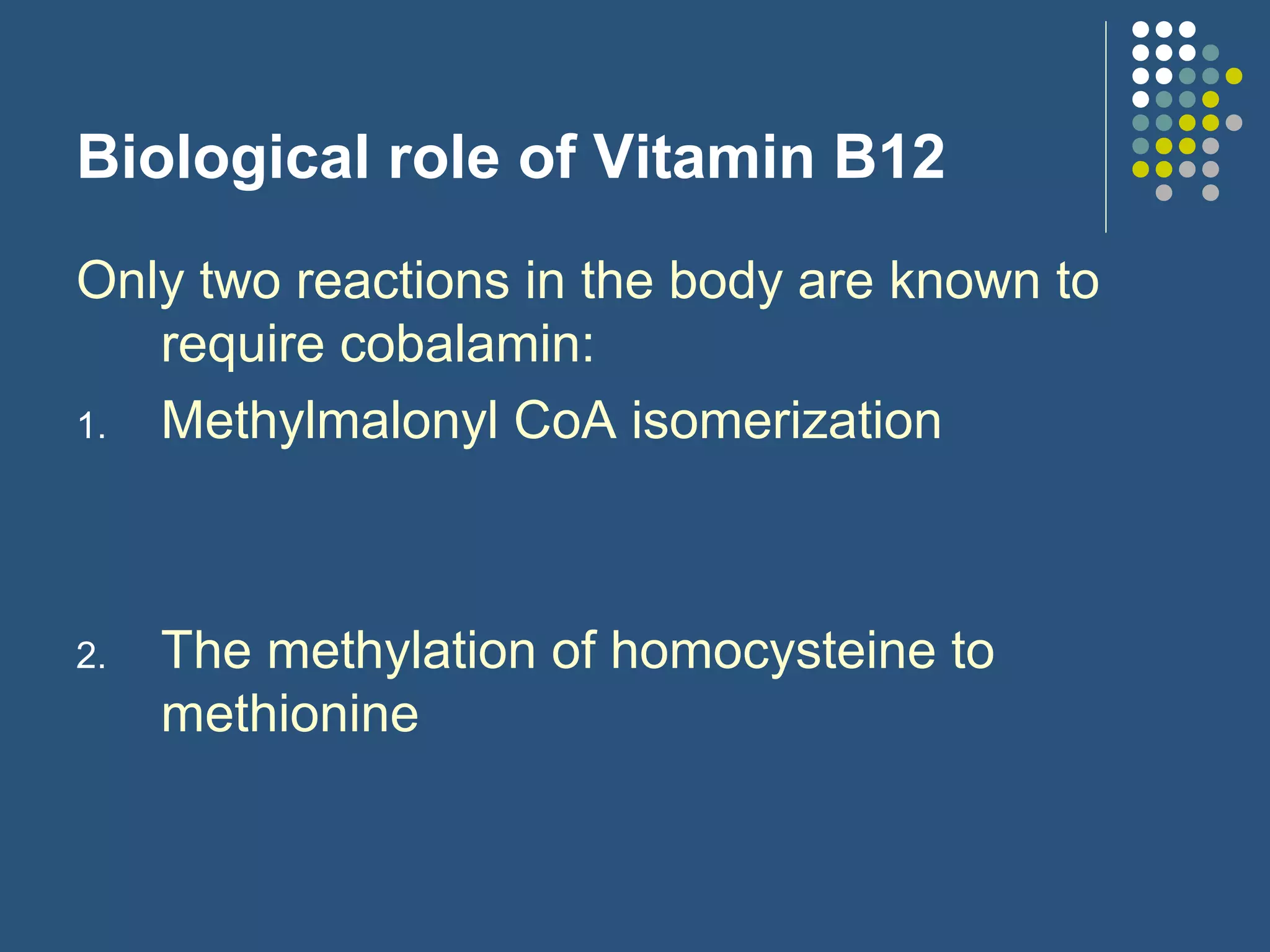 Biological role of Vitamin B12

Only two reactions in the body are known to require cobalamin:

1. Methylmalonyl CoA isomerization

2. The methylation of homocysteine to methionine